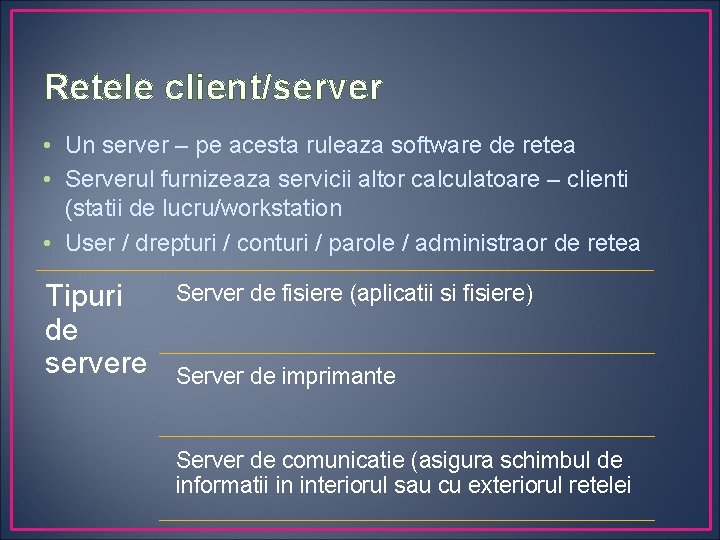 Retele client/server

• Un server – pe acesta ruleaza software de retea
• Serverul furnizeaza servicii altor calculatoare – clienti (statii de lucru/workstation
• User / drepturi / conturi / parole / administraor de retea

Tipuri de servere

Server de fisiere (aplicatii si fisiere)

Server de imprimante

Server de comunicatie (asigura schimbul de informatii in interiorul sau cu exteriorul retelei